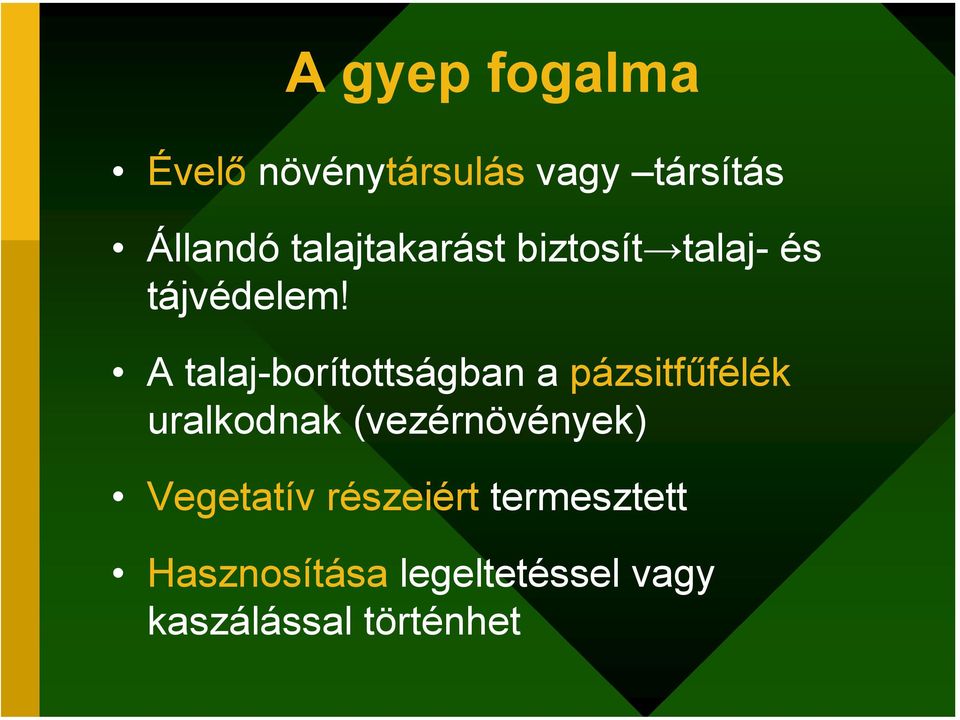 A gyep fogalma

• Évelő növénytársulás vagy –társítás

• Állandó talajtakarást biztosít→talaj- és tájvédelem!

• A talaj-borítottságban a pázsitfűfélék uralkodnak (vezérnövények)

• Vegetatív részeiért termesztett

• Hasznosítása legeltetéssel vagy kaszálással történhet